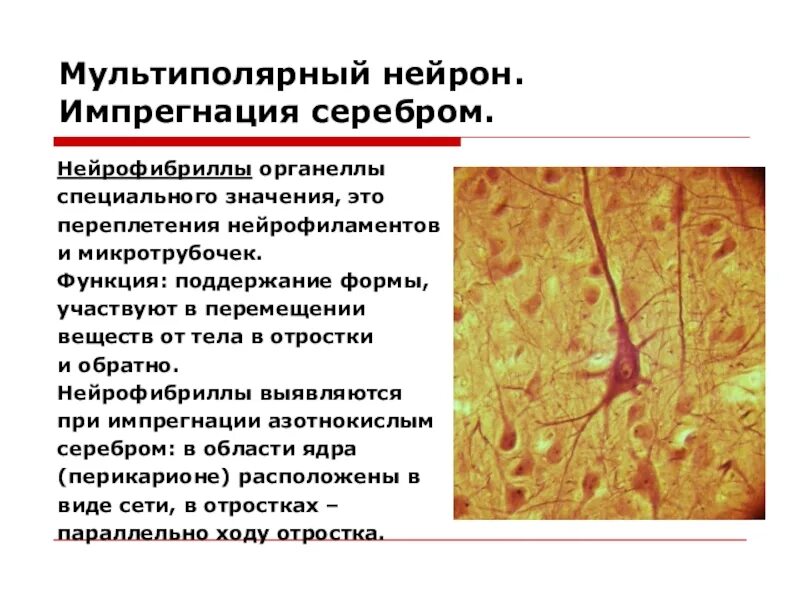 Мультиполярный нейрон. Импрегнация серебром.

Нейрофибриллы органеллы специального значения, это переплетения нейрофиламентов и микротрубочек.
Функция: поддержание формы, участвуют в перемещении веществ от тела в отростки и обратно.
Нейрофибриллы выявляются при импрегнации азотнокислым серебром: в области ядра (перикарионе) расположены в виде сети, в отростках – параллельно ходу отростка.